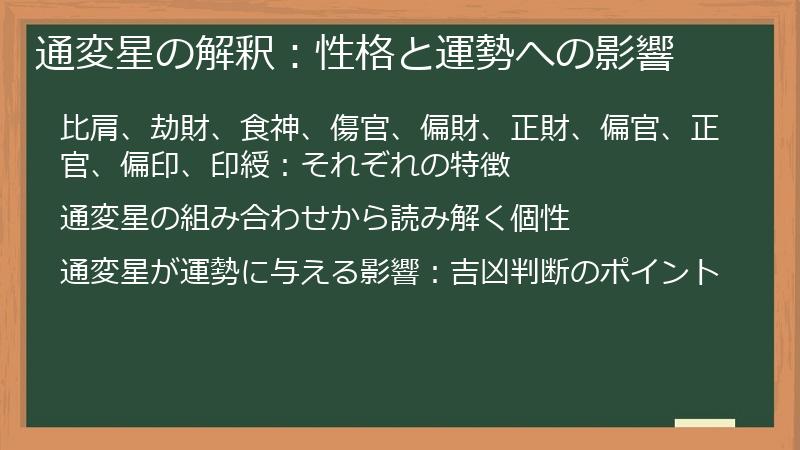 通変星の解釈：性格と運勢への影響

比肩、劫財、食神、傷官、偏財、正財、偏官、正官、偏印、印綬：それぞれの特徴

通変星の組み合わせから読み解く個性

通変星が運勢に与える影響：吉凶判断のポイント